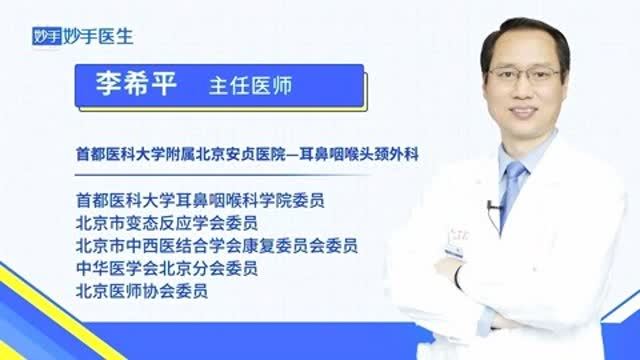 妙手 妙手医生

李希平 主任医师

首都医科大学附属北京安贞医院—耳鼻咽喉头颈外科

首都医科大学耳鼻咽喉科学院委员
北京市变态反应学会委员
北京市中西医结合学会康复委员会委员
中华医学会北京分会委员
北京医师协会委员